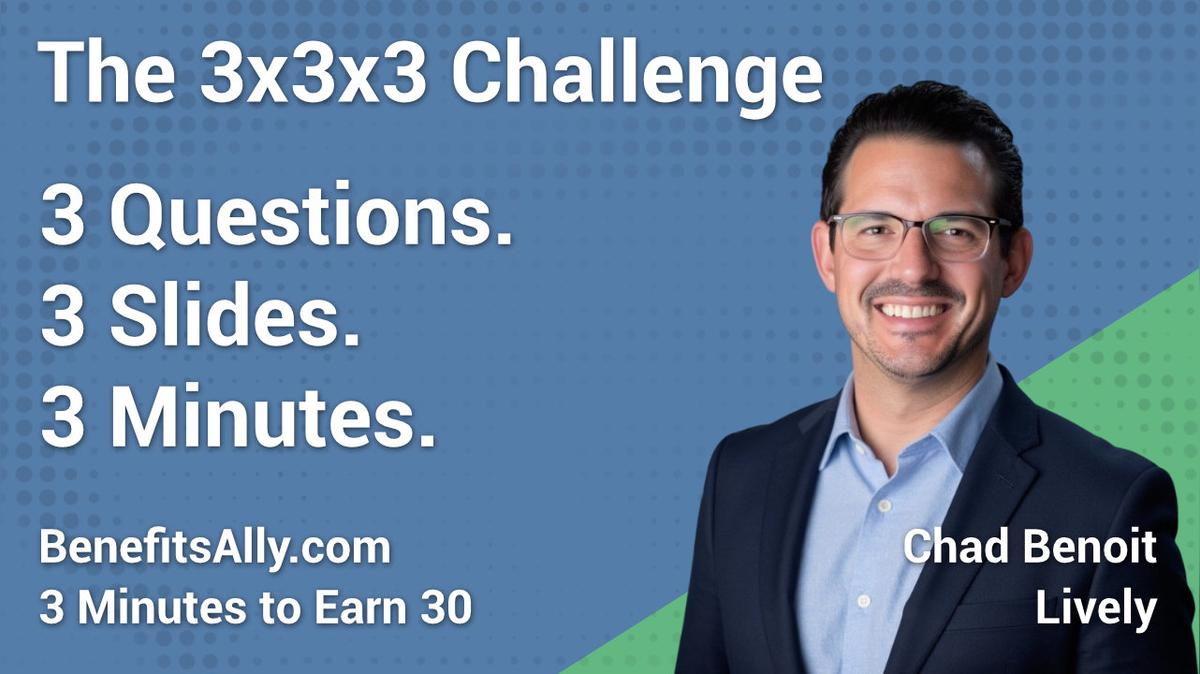 The 3x3x3 Challenge

3 Questions.
3 Slides.
3 Minutes.

BenefitsAlly.com
3 Minutes to Earn 30

Chad Benoit
Lively